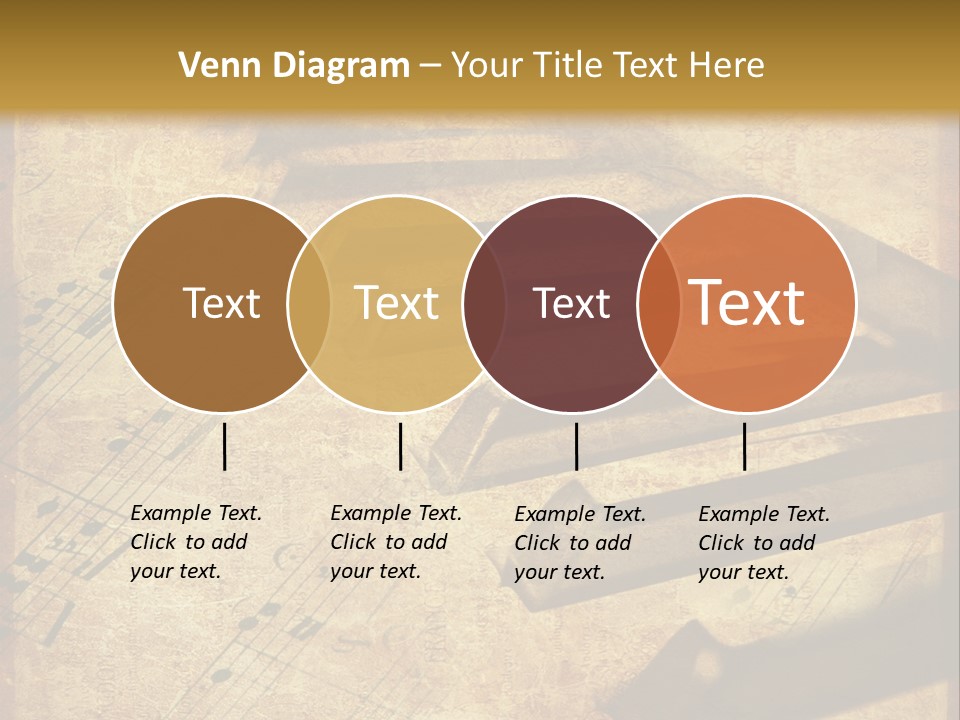 Venn Diagram – Your Title Text Here

Text

Text

Text

Text

Example Text. Click to add your text.

Example Text. Click to add your text.

Example Text. Click to add your text.

Example Text. Click to add your text.